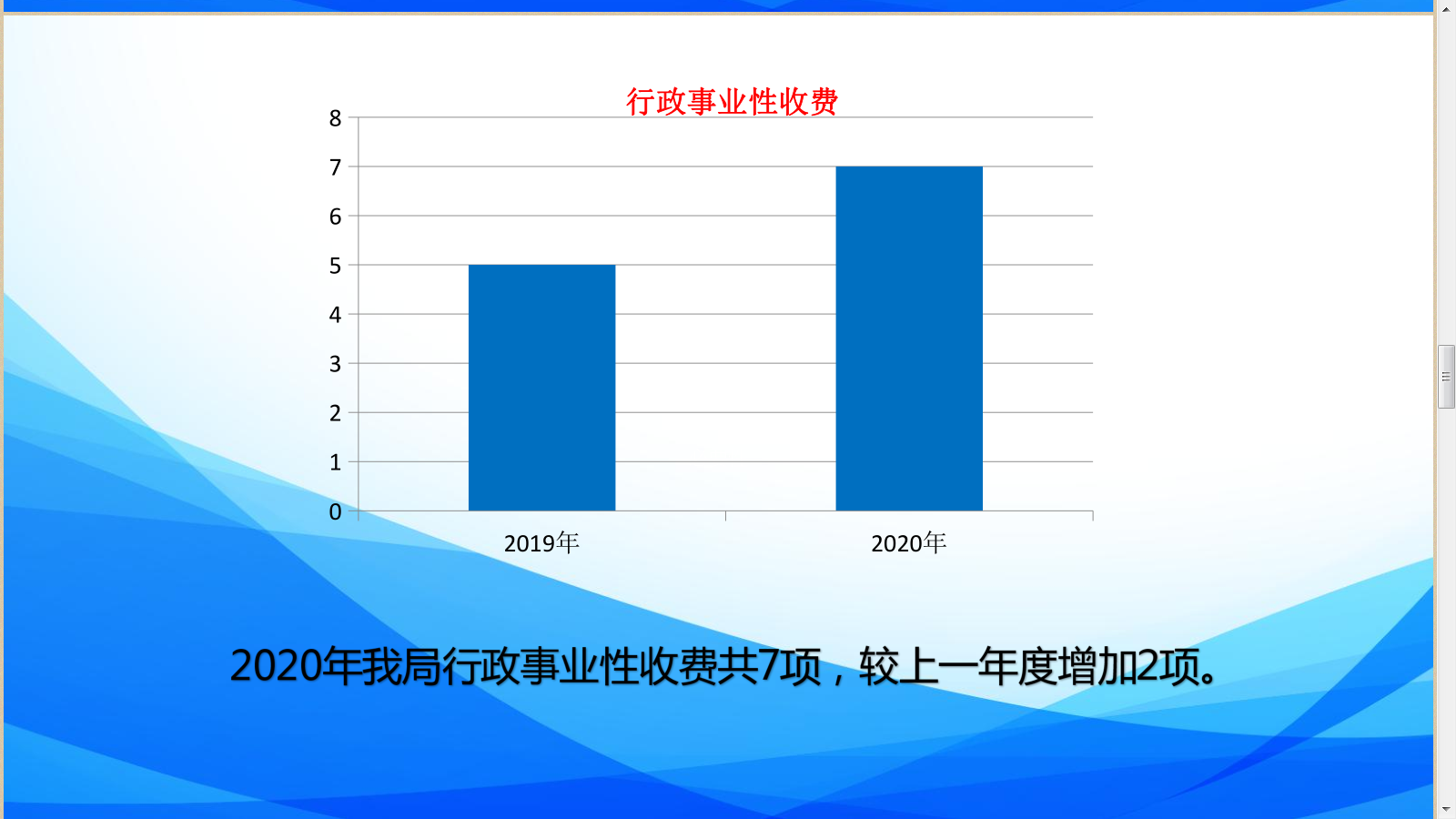 行政事业性收费

8
7
6
5
4
3
2
1
0

2019年
2020年

2020年我局行政事业性收费共7项，较上一年度增加2项。